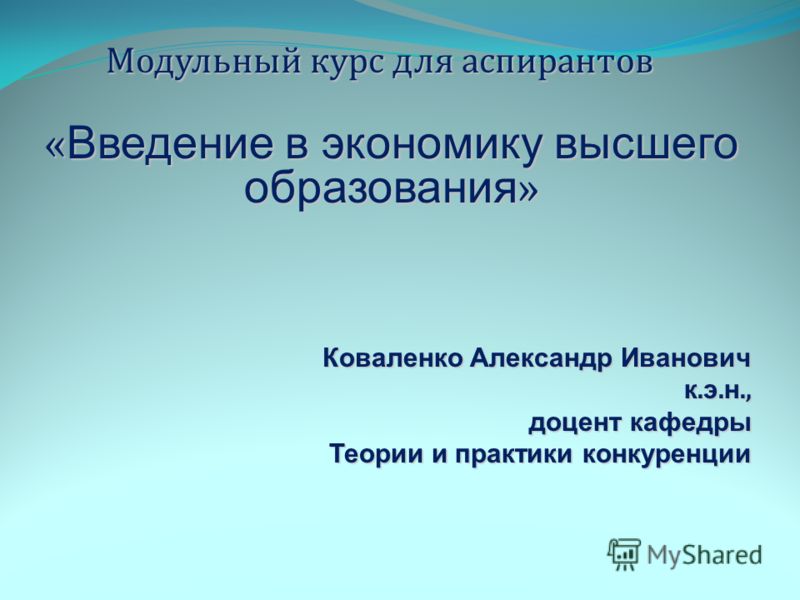 Модульный курс для аспирантов

«Введение в экономику высшего образования»

Коваленко Александр Иванович
к.э.н.,
доцент кафедры
Теории и практики конкуренции

MyShared